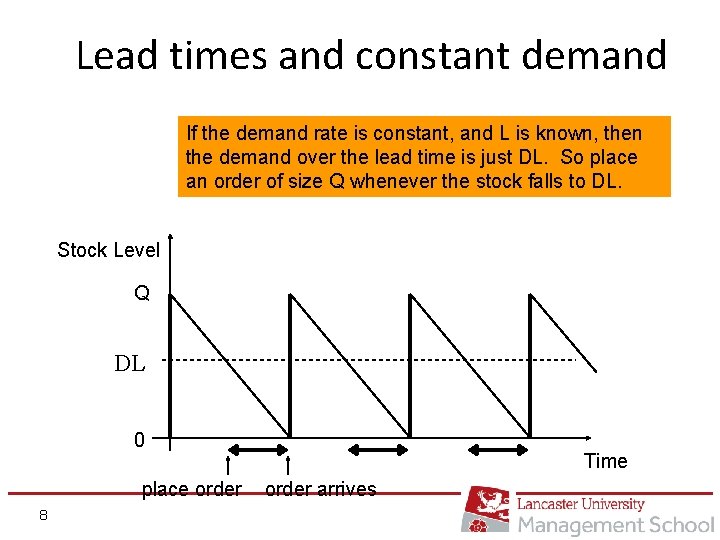 Lead times and constant demand

If the demand rate is constant, and L is known, then the demand over the lead time is just DL. So place an order of size Q whenever the stock falls to DL.

Stock Level

Q

DL

0

Time

place order

order arrives

8

Lancaster University
Management School